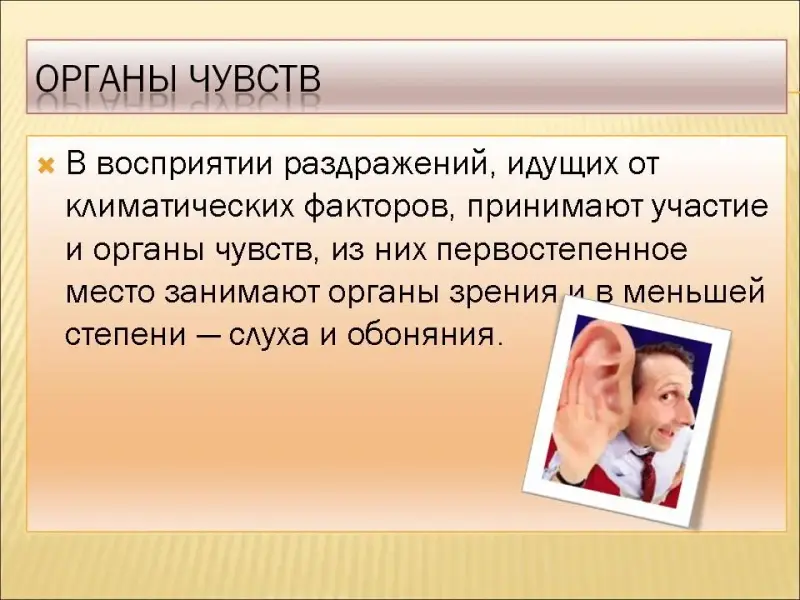 ОРГАНЫ ЧУВСТВ

В восприятии раздражений, идущих от климатических факторов, принимают участие и органы чувств, из них первостепенное место занимают органы зрения и в меньшей степени — слуха и обоняния.